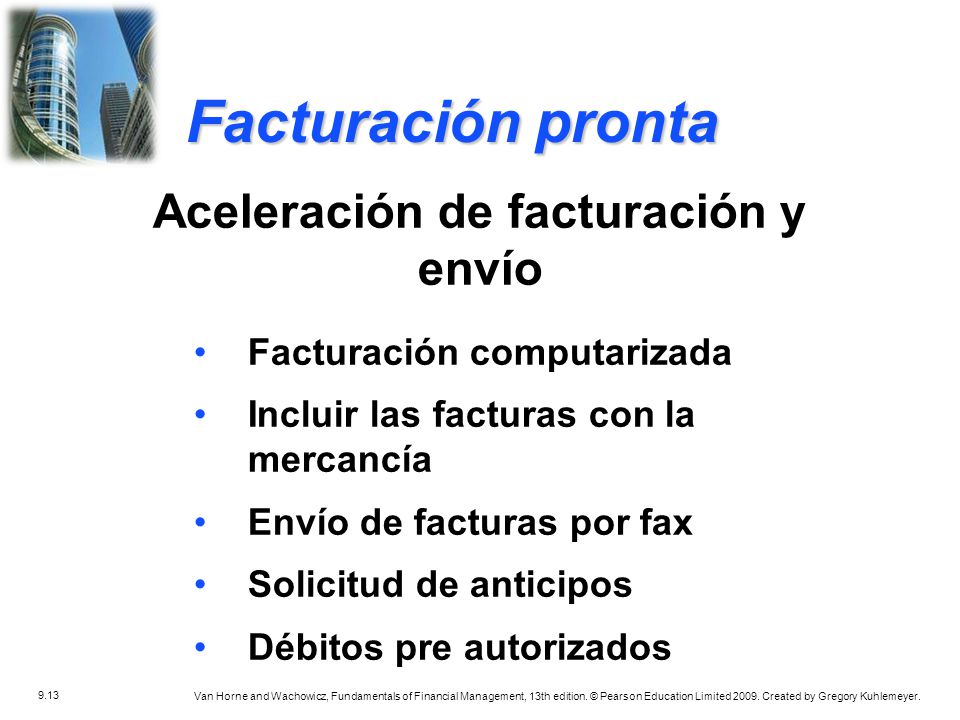 Facturación pronta

Aceleración de facturación y envío

• Facturación computarizada
• Incluir las facturas con la mercancía
• Envío de facturas por fax
• Solicitud de anticipos
• Débitos pre autorizados

9.13

Van Horne and Wachowicz, Fundamentals of Financial Management, 13th edition. © Pearson Education Limited 2009. Created by Gregory Kuhlemeyer.